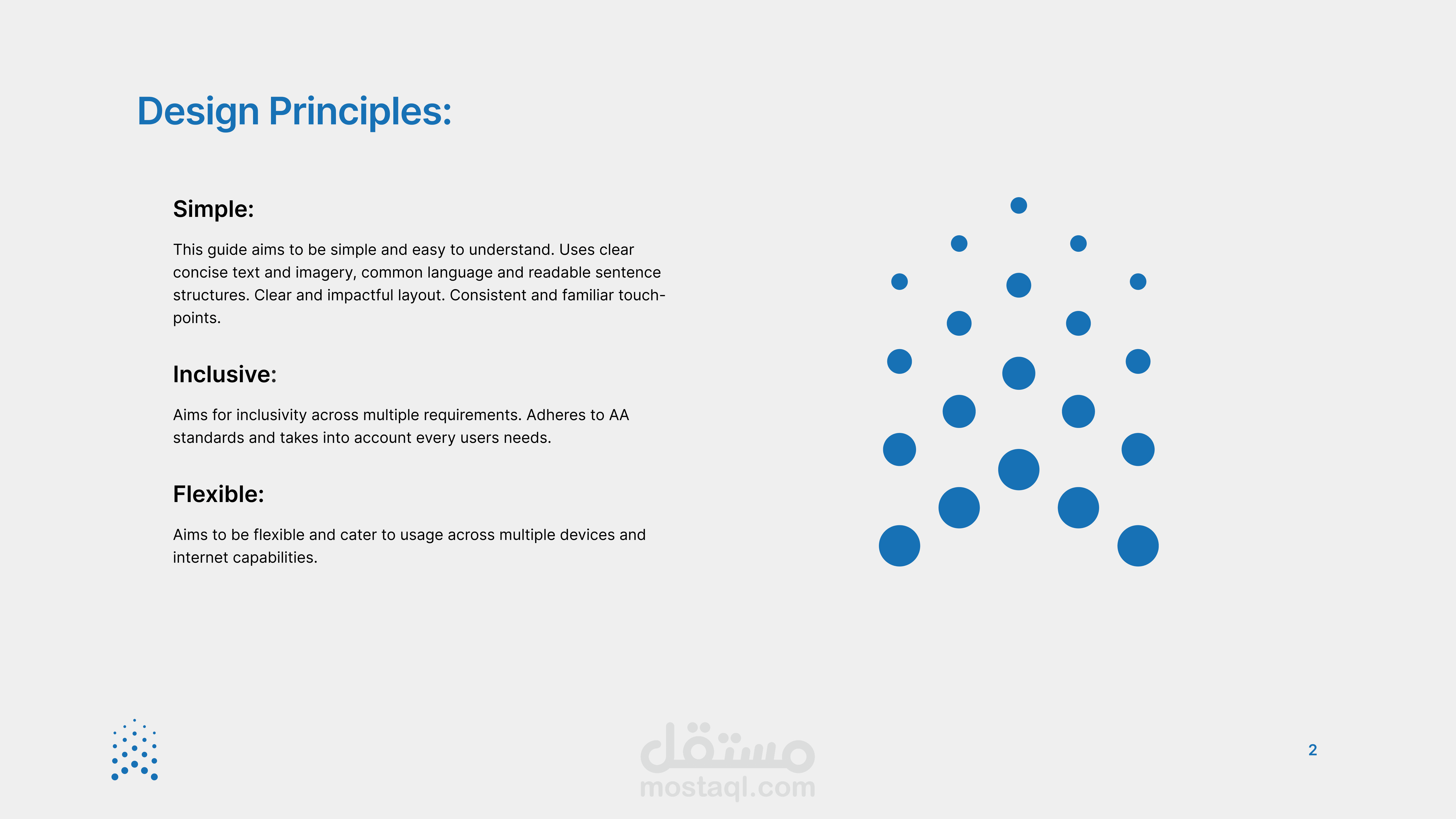 Design Principles:

Simple:

This guide aims to be simple and easy to understand. Uses clear concise text and imagery, common language and readable sentence structures. Clear and impactful layout. Consistent and familiar touch-points.

Inclusive:

Aims for inclusivity across multiple requirements. Adheres to AA standards and takes into account every users needs.

Flexible:

Aims to be flexible and cater to usage across multiple devices and internet capabilities.

مستقل
mostaql.com

2